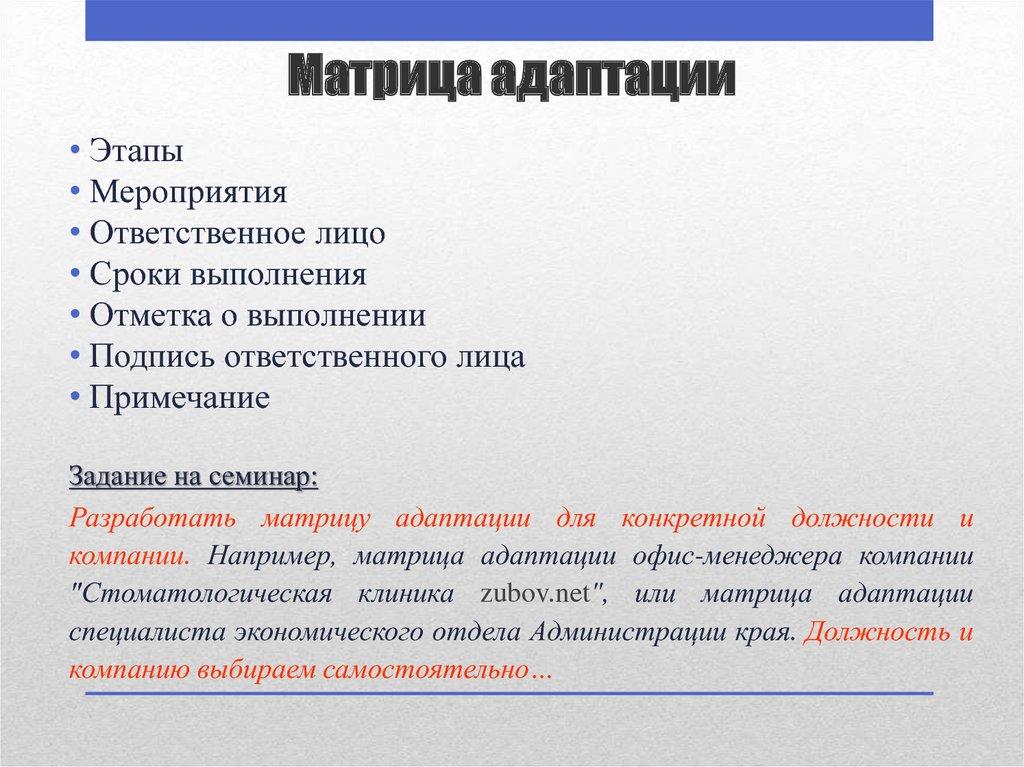 Матрица адаптации

• Этапы
• Мероприятия
• Ответственное лицо
• Сроки выполнения
• Отметка о выполнении
• Подпись ответственного лица
• Примечание

Задание на семинар:

Разработать матрицу адаптации для конкретной должности и компании. Например, матрица адаптации офис-менеджера компании "Стоматологическая клиника zubov.net", или матрица адаптации специалиста экономического отдела Администрации края. Должность и компанию выбираем самостоятельно…